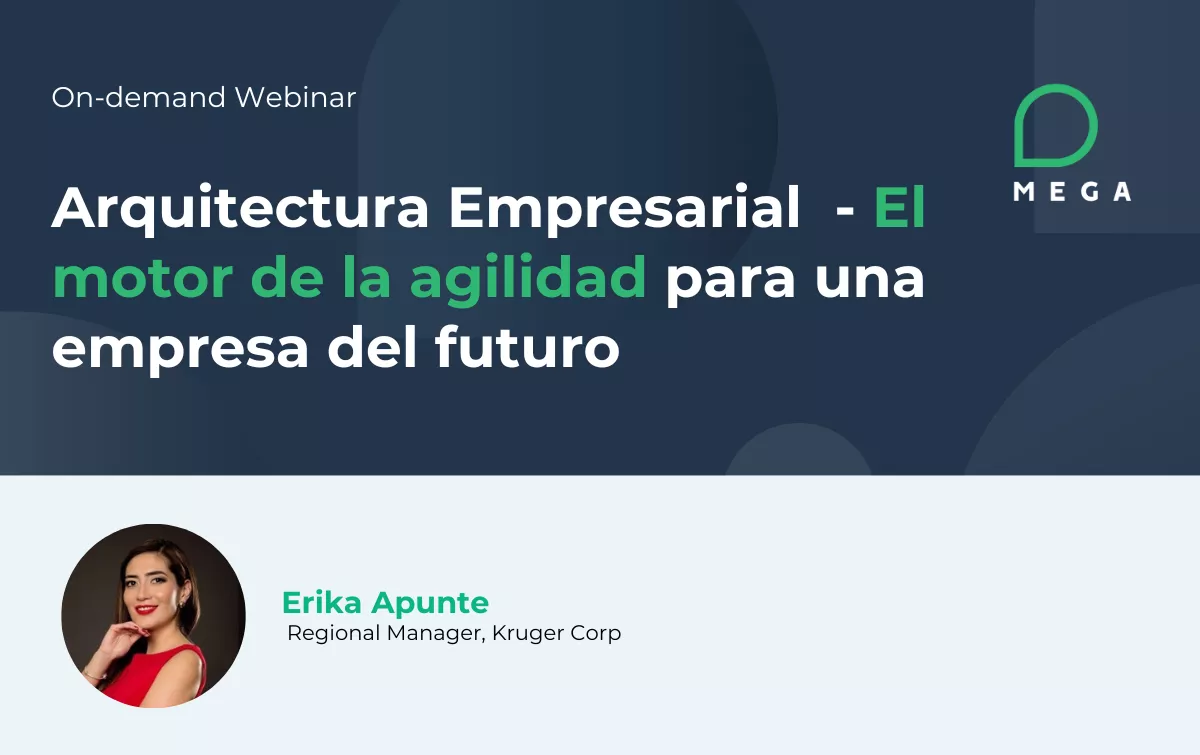 On-demand Webinar

MEGA

Arquitectura Empresarial - El motor de la agilidad para una empresa del futuro

Erika Apunte
Regional Manager, Kruger Corp